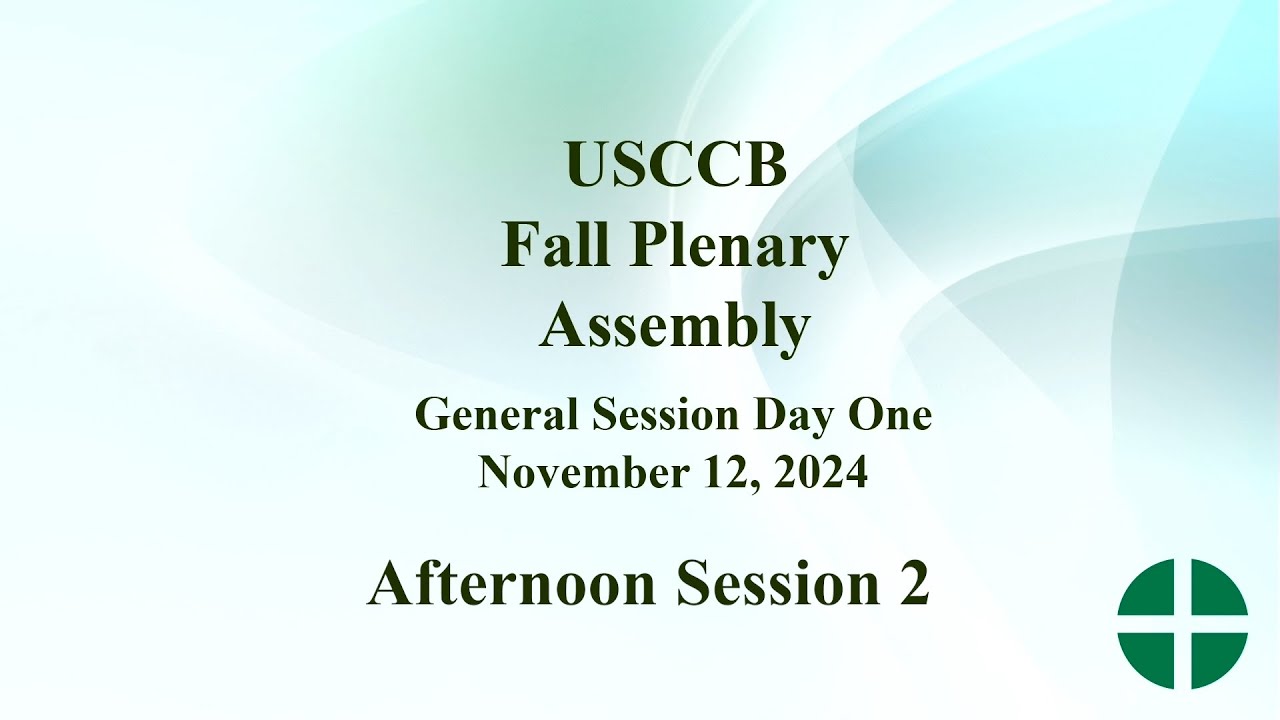 USCCB
Fall Plenary
Assembly

General Session Day One
November 12, 2024

Afternoon Session 2